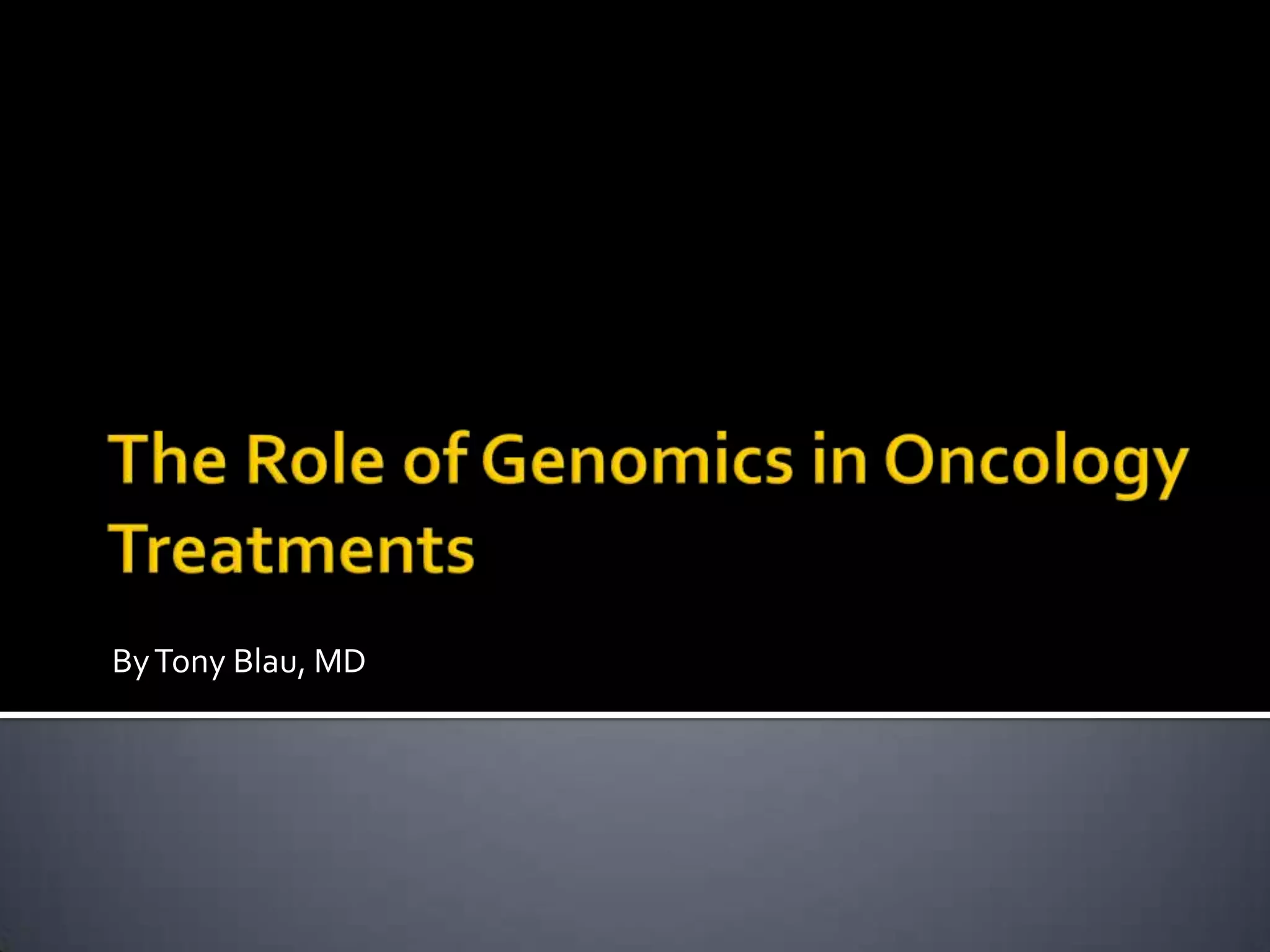 The Role of Genomics in Oncology Treatments

By Tony Blau, MD